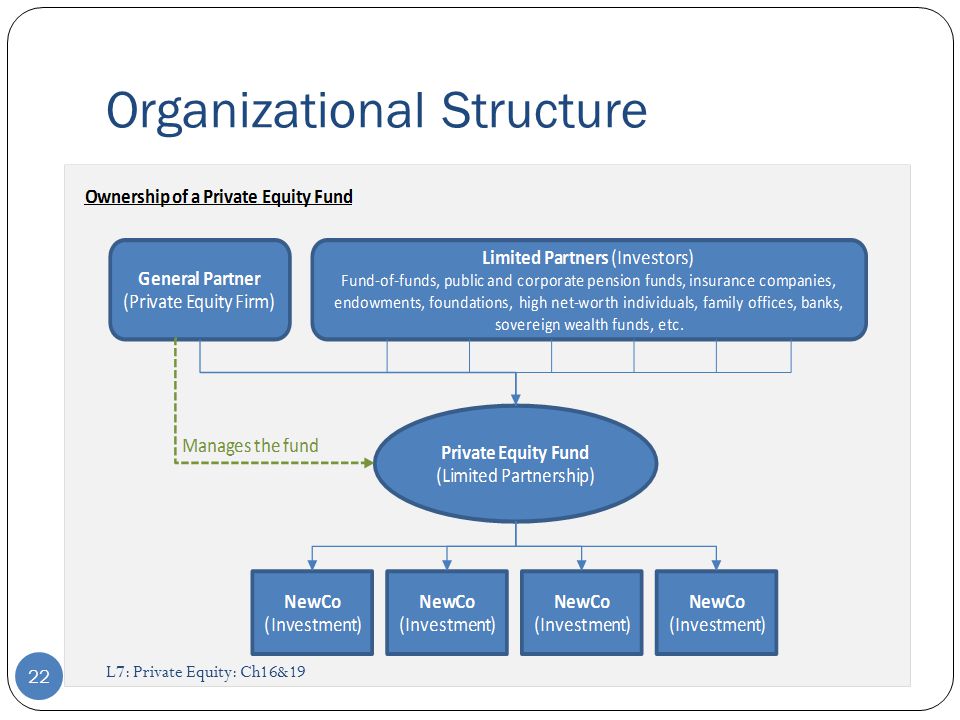 Organizational Structure

Ownership of a Private Equity Fund

General Partner
(Private Equity Firm)

Limited Partners (Investors)
Fund-of-funds, public and corporate pension funds, insurance companies, endowments, foundations, high net-worth individuals, family offices, banks, sovereign wealth funds, etc.

Manages the fund

Private Equity Fund
(Limited Partnership)

NewCo
(Investment)

NewCo
(Investment)

NewCo
(Investment)

NewCo
(Investment)

22

L7: Private Equity: Ch16&19